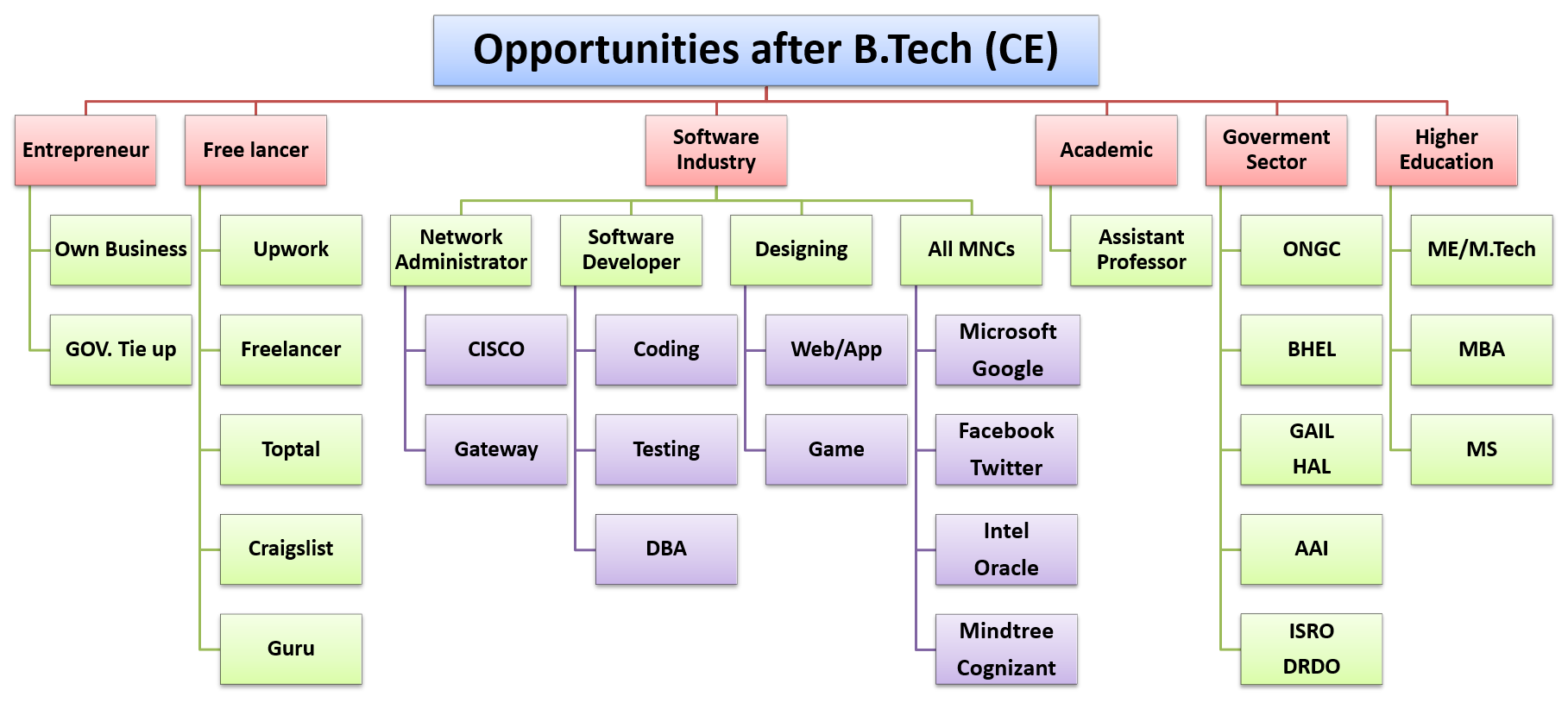 Opportunities after B.Tech (CE)

Entrepreneur

Own Business

GOV. Tie up

Free lancer

Upwork

Freelancer

Toptal

Craigslist

Guru

Software Industry

Network Administrator

CISCO

Gateway

Software Developer

Coding

Testing

DBA

Designing

Web/App

Game

All MNCs

Microsoft Google

Facebook Twitter

Intel Oracle

Mindtree Cognizant

Academic

Assistant Professor

Goverment Sector

ONGC

BHEL

GAIL HAL

AAI

ISRO DRDO

Higher Education

ME/M.Tech

MBA

MS